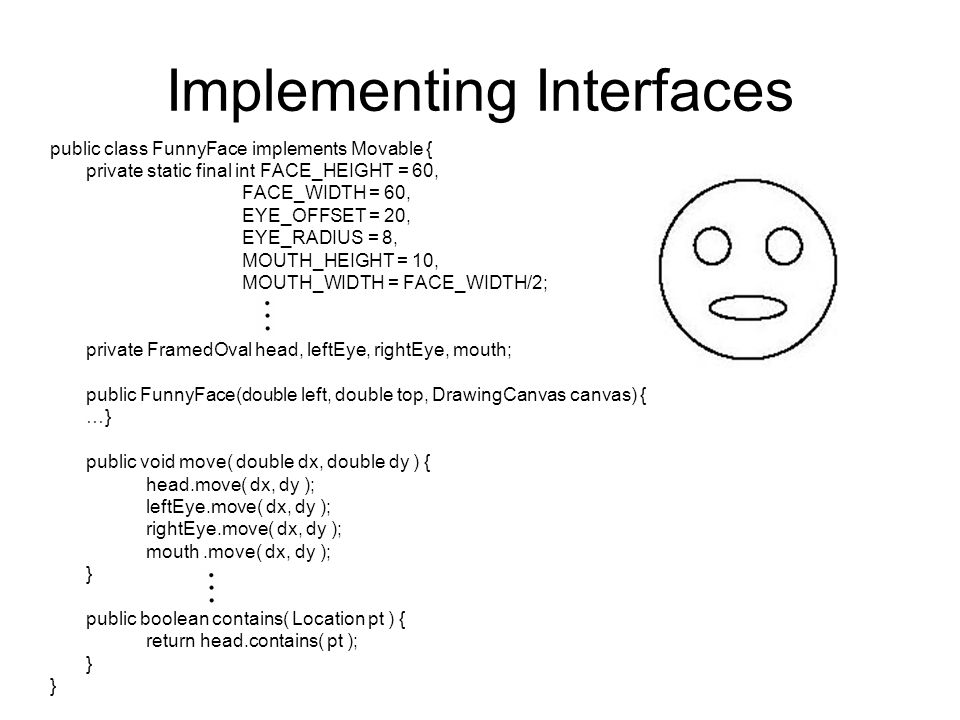 Implementing Interfaces

public class FunnyFace implements Movable {
private static final int FACE_HEIGHT = 60,
FACE_WIDTH = 60,
EYE_OFFSET = 20,
EYE_RADIUS = 8,
MOUTH_HEIGHT = 10,
MOUTH_WIDTH = FACE_WIDTH/2;
⋮

private FramedOval head, leftEye, rightEye, mouth;

public FunnyFace(double left, double top, DrawingCanvas canvas) {
...}

public void move( double dx, double dy ) {
head.move( dx, dy );
leftEye.move( dx, dy );
rightEye.move( dx, dy );
mouth .move( dx, dy );
}
⋮

public boolean contains( Location pt ) {
return head.contains( pt );
}
}